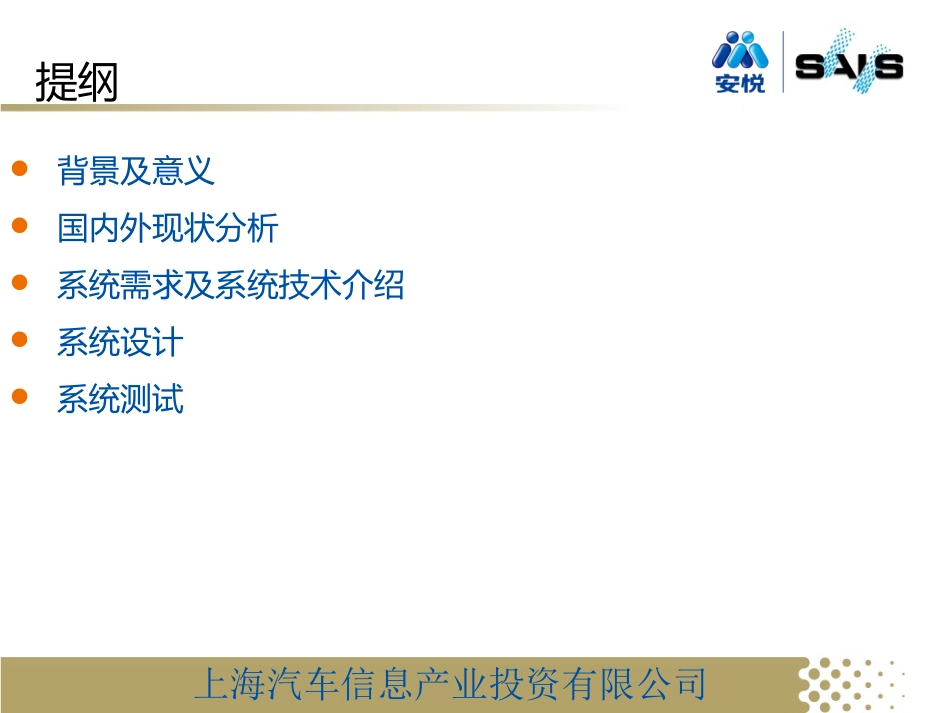 提纲

安悦

SAIS

- 背景及意义
- 国内外现状分析
- 系统需求及系统技术介绍
- 系统设计
- 系统测试

上海汽车信息产业投资有限公司